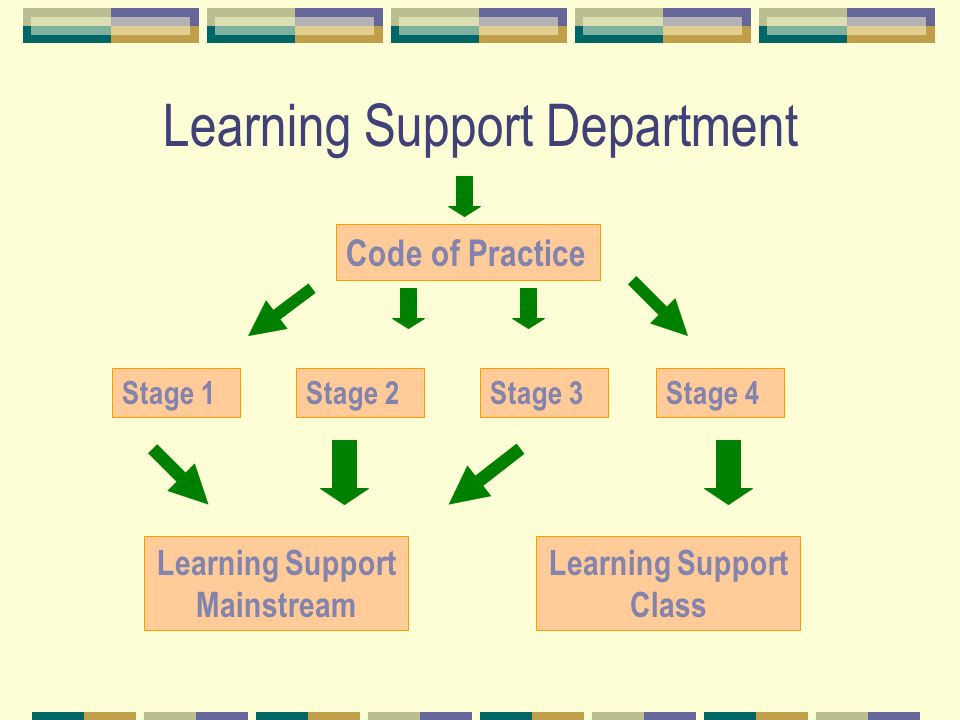 Learning Support Department

Code of Practice

Stage 1

Stage 2

Stage 3

Stage 4

Learning Support Mainstream

Learning Support Class